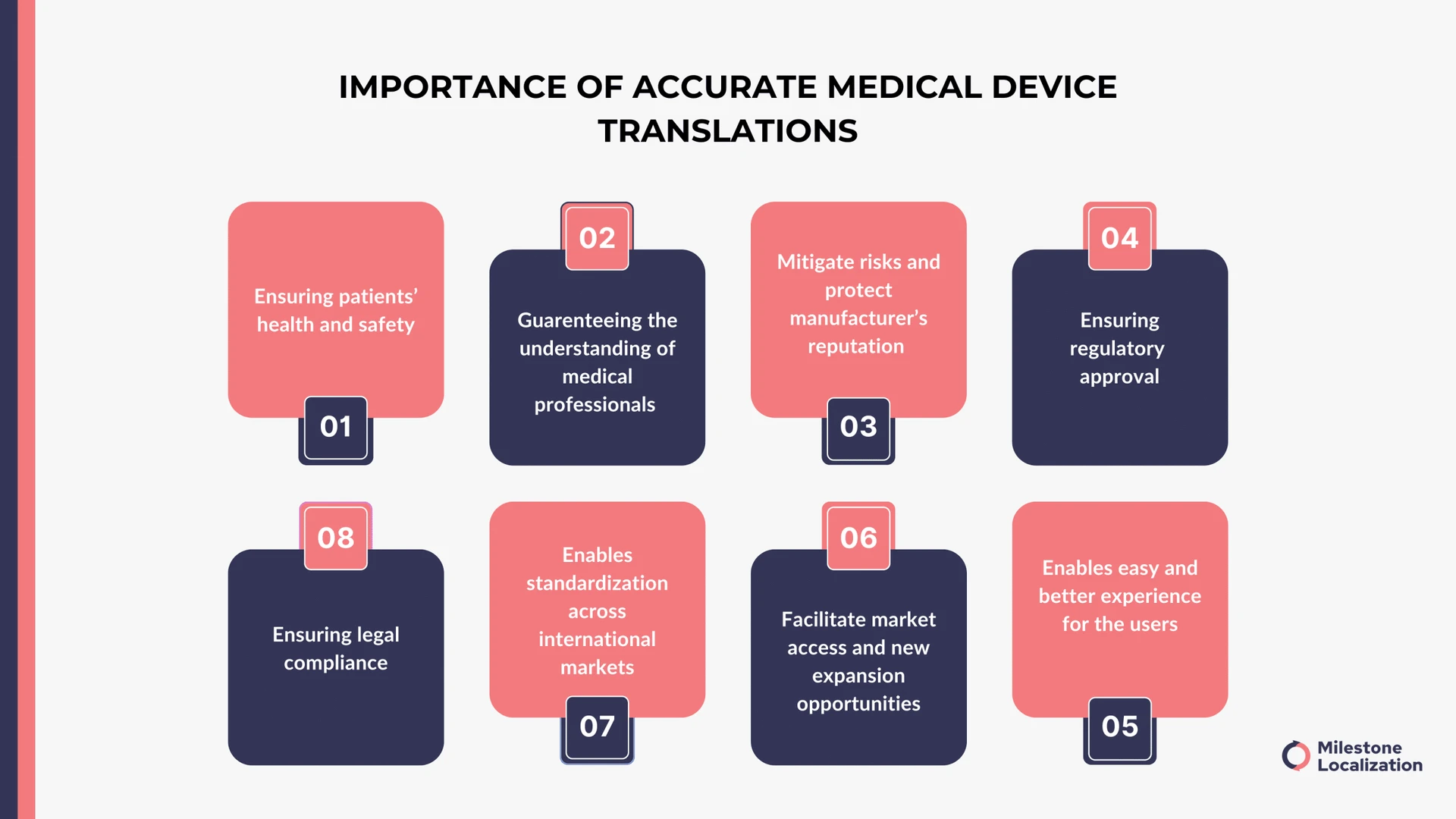 IMPORTANCE OF ACCURATE MEDICAL DEVICE TRANSLATIONS

Ensuring patients' health and safety
01

02
Guarenteeing the understanding of medical professionals

Mitigate risks and protect manufacturer's reputation
03

04
Ensuring regulatory approval

08
Ensuring legal compliance

Enables standardization across international markets
07

06
Facilitate market access and new expansion opportunities

Enables easy and better experience for the users
05

Milestone Localization